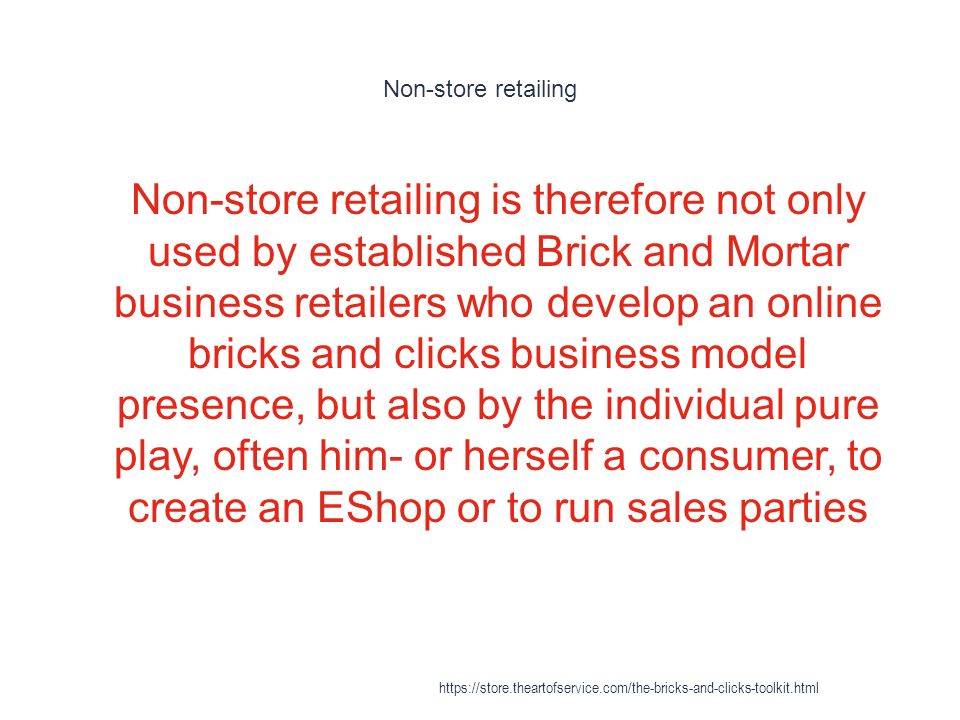 Non-store retailing

Non-store retailing is therefore not only used by established Brick and Mortar business retailers who develop an online bricks and clicks business model presence, but also by the individual pure play, often him- or herself a consumer, to create an EShop or to run sales parties

https://store.theartofservice.com/the-bricks-and-clicks-toolkit.html